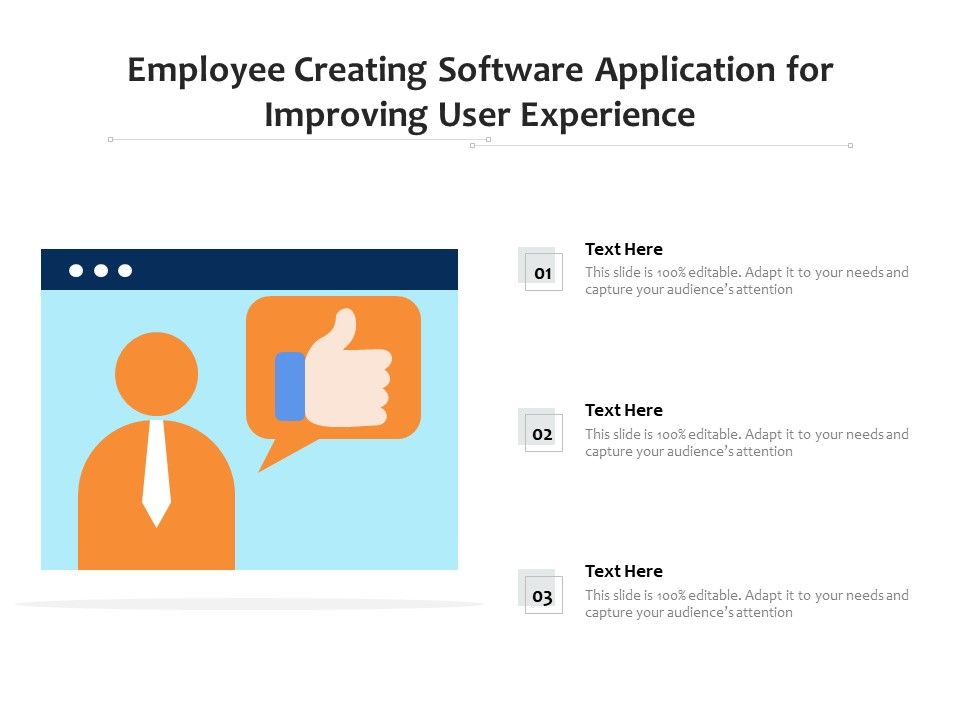 Employee Creating Software Application for Improving User Experience

01

Text Here

This slide is 100% editable. Adapt it to your needs and capture your audience's attention

02

Text Here

This slide is 100% editable. Adapt it to your needs and capture your audience's attention

03

Text Here

This slide is 100% editable. Adapt it to your needs and capture your audience's attention